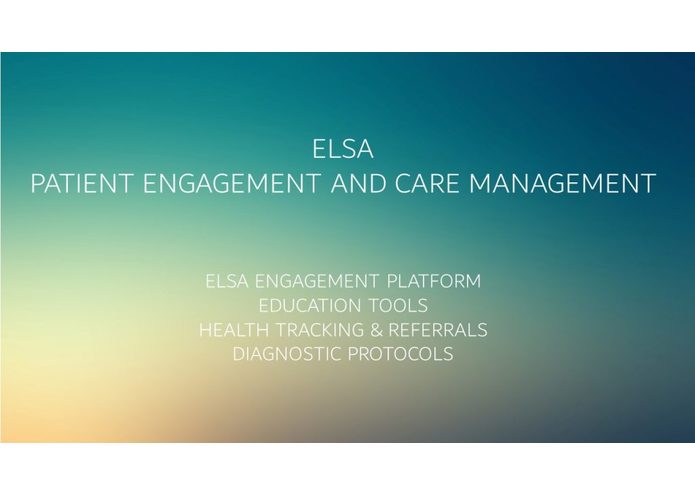 ELSA
PATIENT ENGAGEMENT AND CARE MANAGEMENT

ELSA ENGAGEMENT PLATFORM
EDUCATION TOOLS
HEALTH TRACKING & REFERRALS
DIAGNOSTIC PROTOCOLS